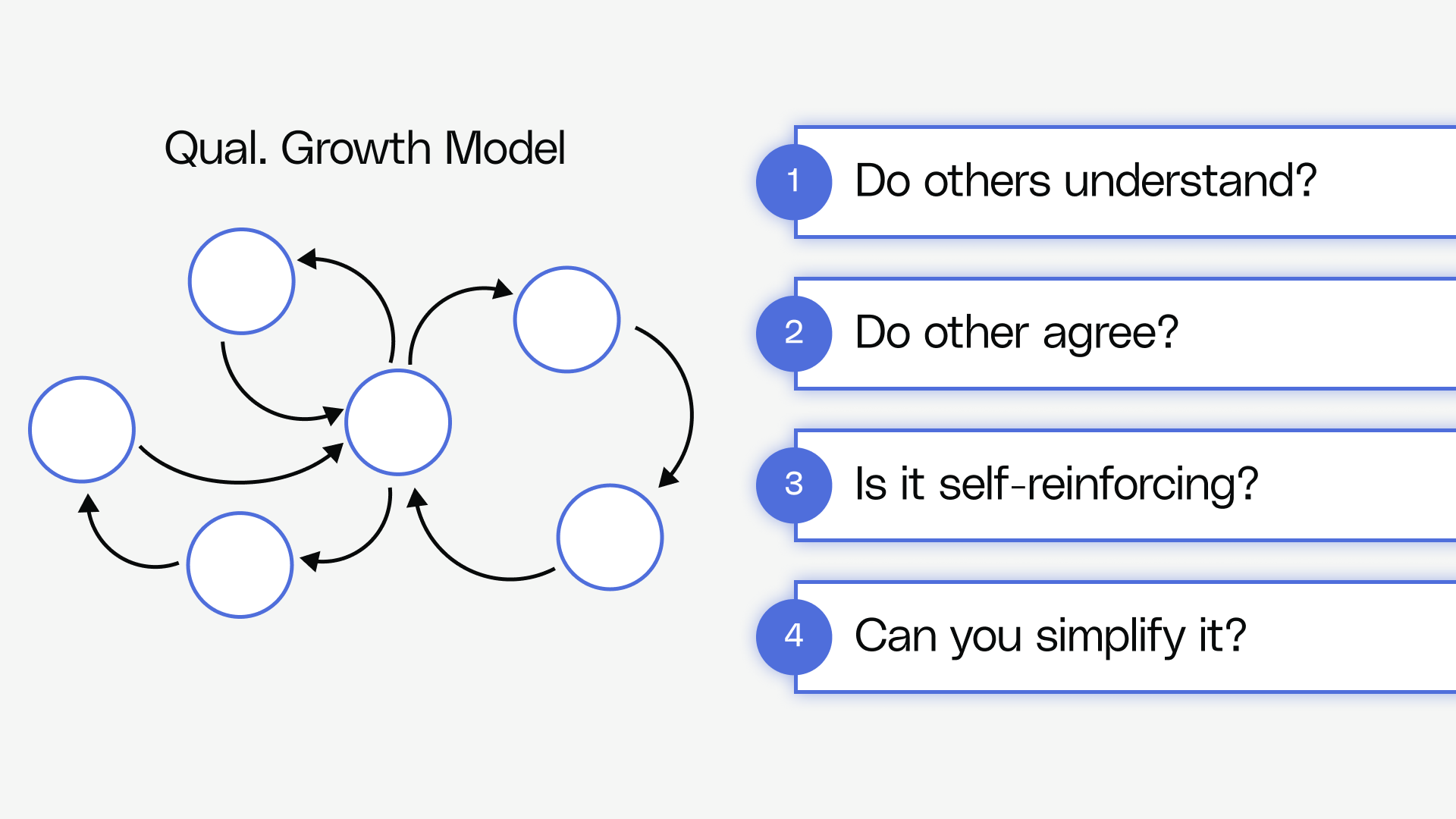 Qual. Growth Model

1 Do others understand?

2 Do other agree?

3 Is it self-reinforcing?

4 Can you simplify it?